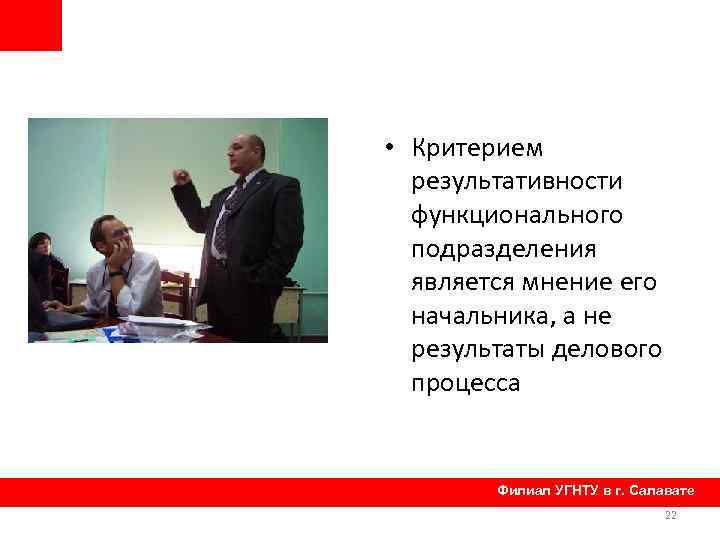 • Критерием результативности функционального подразделения является мнение его начальника, а не результаты делового процесса

Филиал УГНТУ в г. Салавате

22